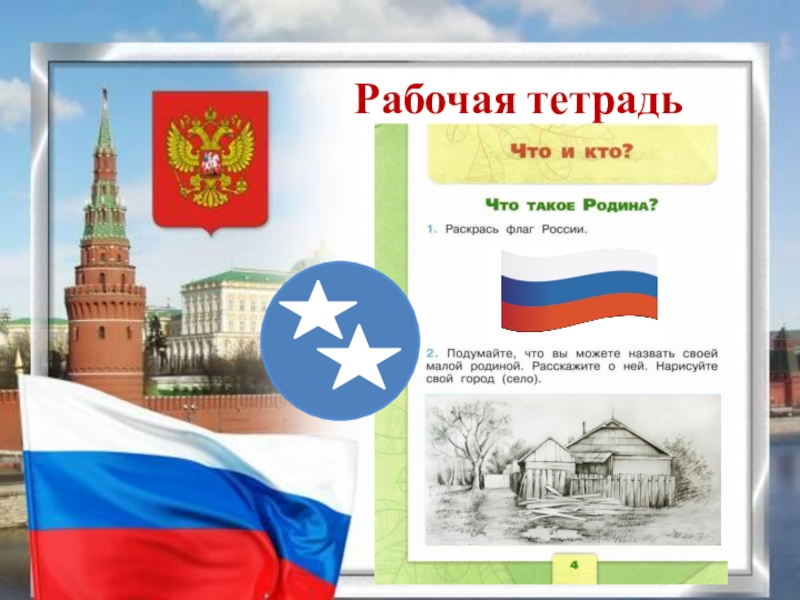 Рабочая тетрадь

Что и кто?

Что такое Родина?

1. Раскрась флаг России.

2. Подумайте, что вы можете назвать своей малой родиной. Расскажите о ней. Нарисуйте свой город (село).

4